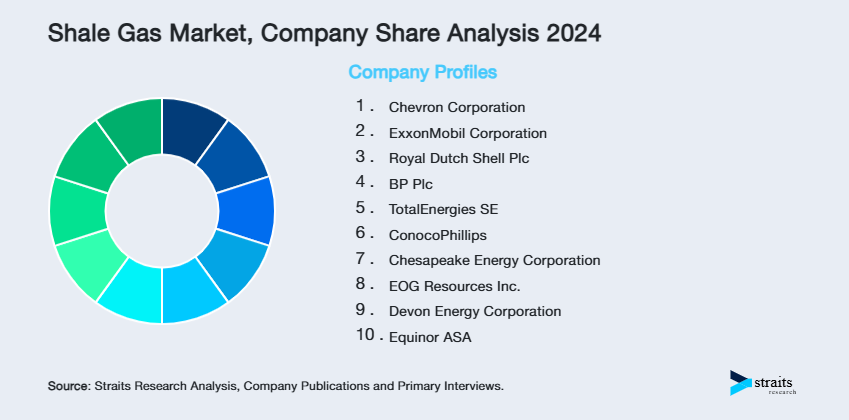 Shale Gas Market, Company Share Analysis 2024

Company Profiles

1. Chevron Corporation
2. ExxonMobil Corporation
3. Royal Dutch Shell Plc
4. BP Plc
5. TotalEnergies SE
6. ConocoPhillips
7. Chesapeake Energy Corporation
8. EOG Resources Inc.
9. Devon Energy Corporation
10. Equinor ASA

Source: Straits Research Analysis, Company Publications and Primary Interviews.

straits research